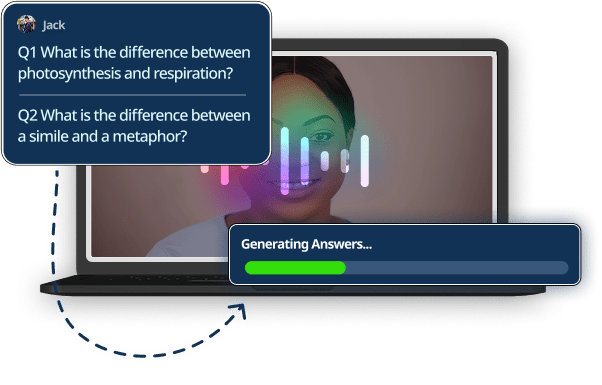 Jack

Q1 What is the difference between photosynthesis and respiration?

Q2 What is the difference between a simile and a metaphor?

Generating Answers...